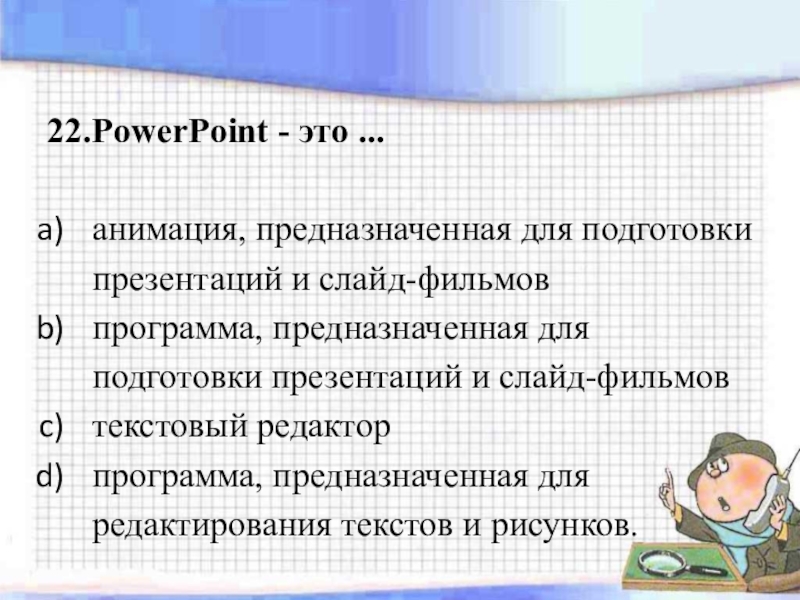 22.PowerPoint - это ...

a) анимация, предназначенная для подготовки презентаций и слайд-фильмов
b) программа, предназначенная для подготовки презентаций и слайд-фильмов
c) текстовый редактор
d) программа, предназначенная для редактирования текстов и рисунков.